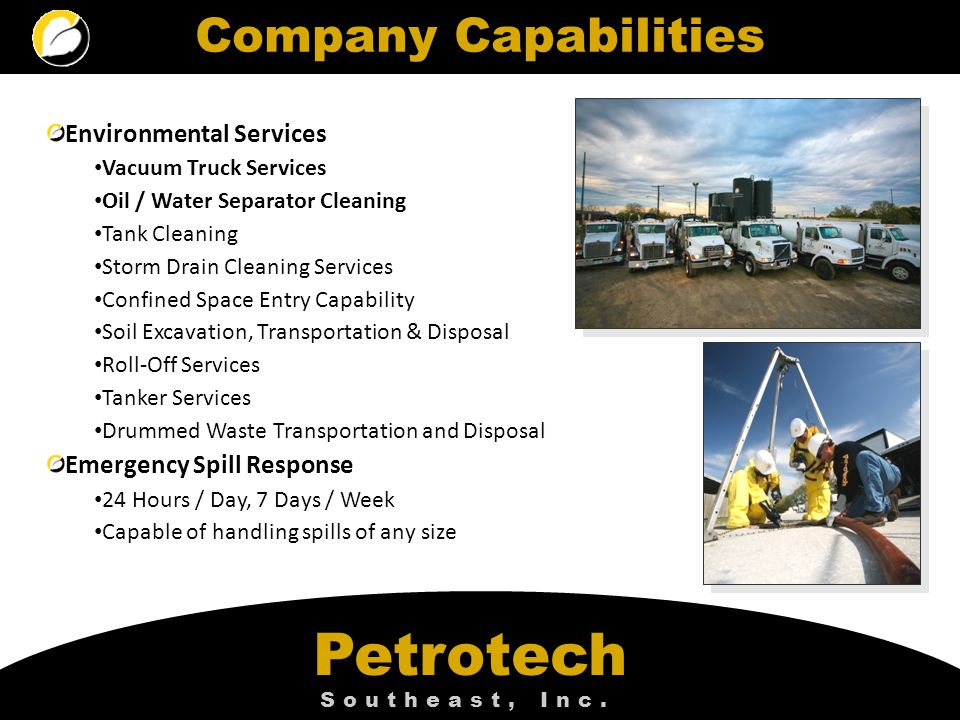 Company Capabilities

Environmental Services
•Vacuum Truck Services
•Oil / Water Separator Cleaning
•Tank Cleaning
•Storm Drain Cleaning Services
•Confined Space Entry Capability
•Soil Excavation, Transportation & Disposal
•Roll-Off Services
•Tanker Services
•Drummed Waste Transportation and Disposal
Emergency Spill Response
•24 Hours / Day, 7 Days / Week
•Capable of handling spills of any size

Petrotech
Southeast, Inc.